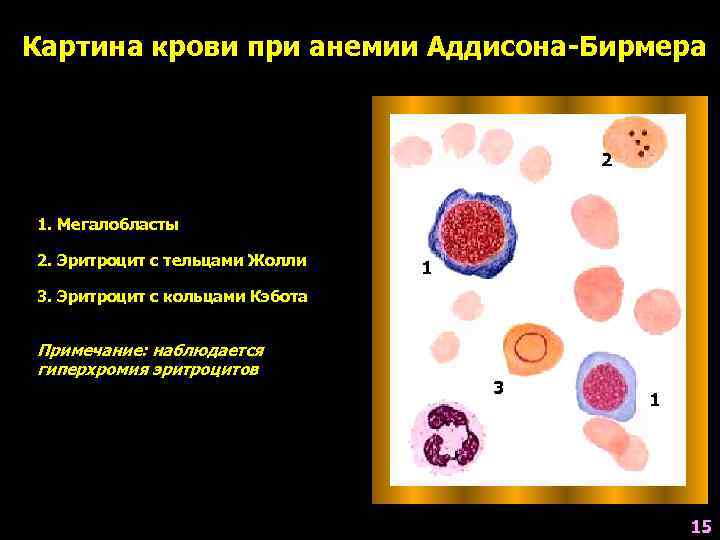 Картина крови при анемии Аддисона-Бирмера

1. Мегалобласты

2. Эритроцит с тельцами Жолли

3. Эритроцит с кольцами Кэбота

Примечание: наблюдается гиперхромия эритроцитов

2

1

3

1

15